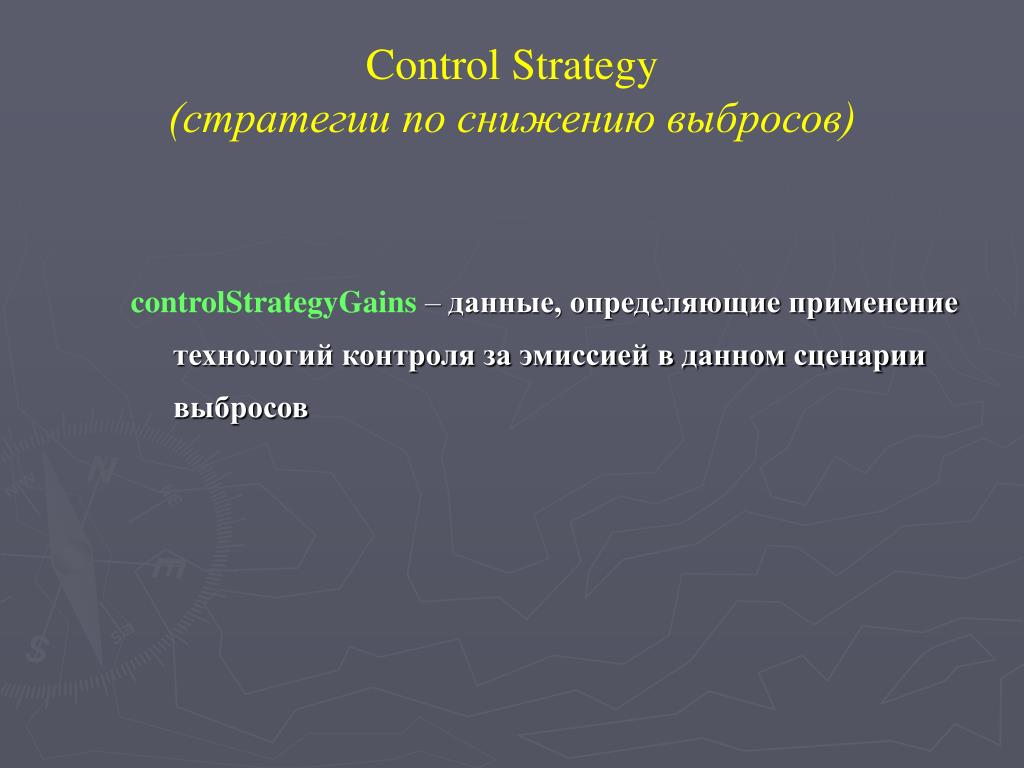 Control Strategy
(стратегии по снижению выбросов)

controlStrategyGains – данные, определяющие применение технологий контроля за эмиссией в данном сценарии выбросов